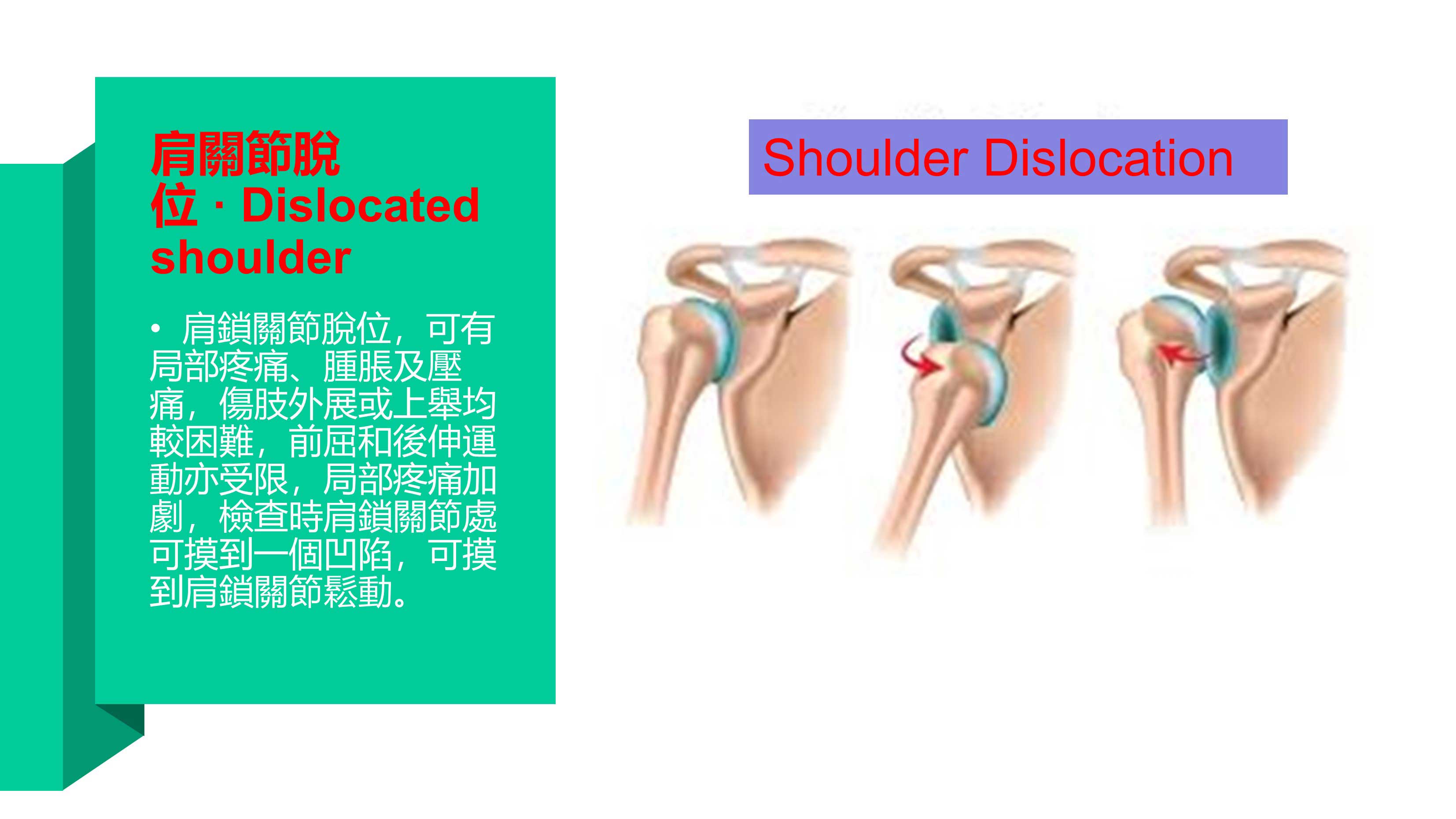 肩關節脫位 · Dislocated shoulder

• 肩鎖關節脫位，可有局部疼痛、腫脹及壓痛，傷肢外展或上舉均較困難，前屈和後伸運動亦受限，局部疼痛加劇，檢查時肩鎖關節處可摸到一個凹陷，可摸到肩鎖關節鬆動。

Shoulder Dislocation